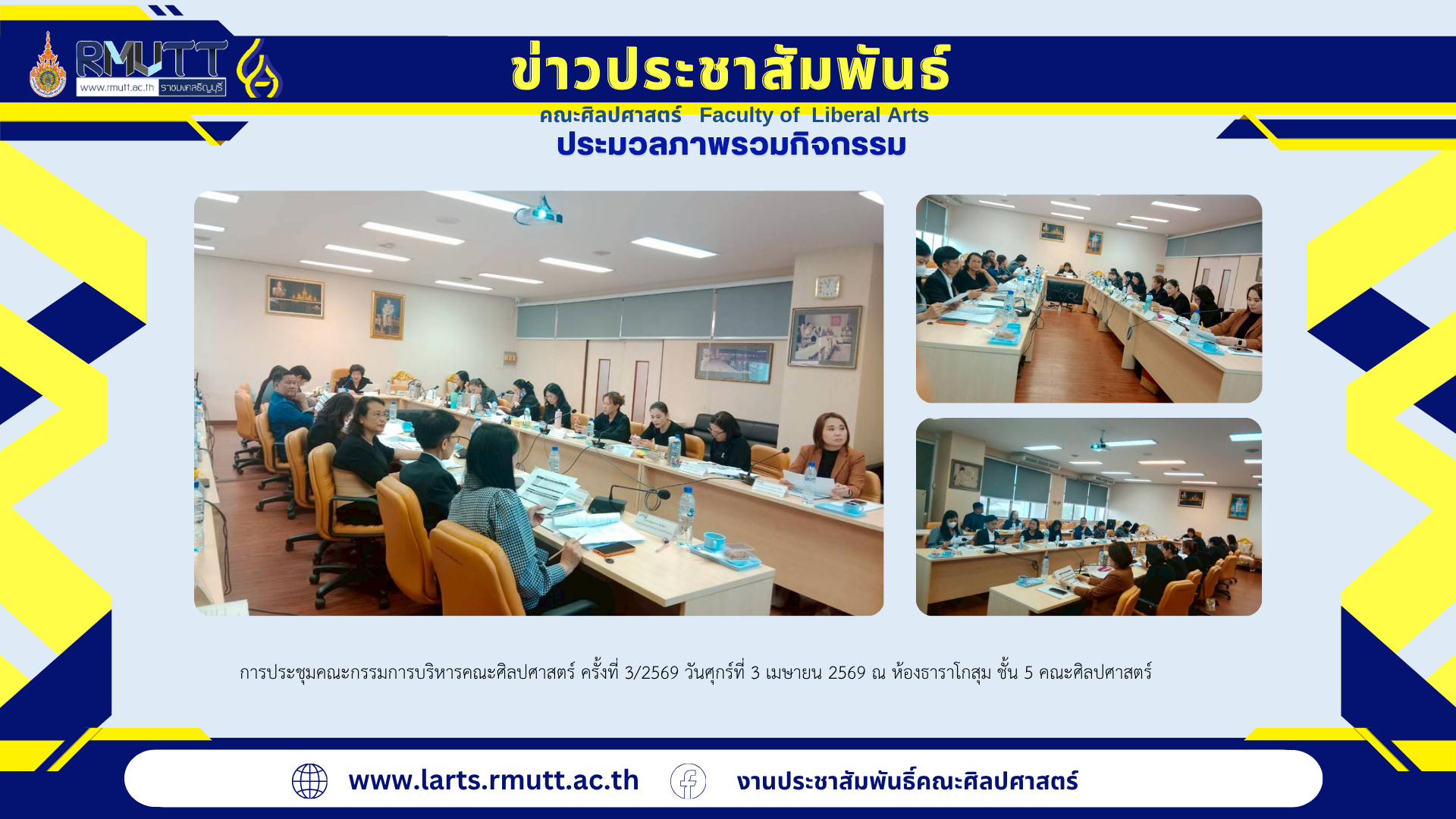 RMUTT
www.rmutt.ac.th ราชมงคลธัญบุรี

ข่าวประชาสัมพันธ์

คณะศิลปศาสตร์ Faculty of Liberal Arts

ประมวลภาพรวมกิจกรรม

การประชุมคณะกรรมการบริหารคณะศิลปศาสตร์ ครั้งที่ 3/2569 วันศุกร์ที่ 3 เมษายน 2569 ณ ห้องธาราโกสุม ชั้น 5 คณะศิลปศาสตร์

www.larts.rmutt.ac.th

งานประชาสัมพันธ์คณะศิลปศาสตร์